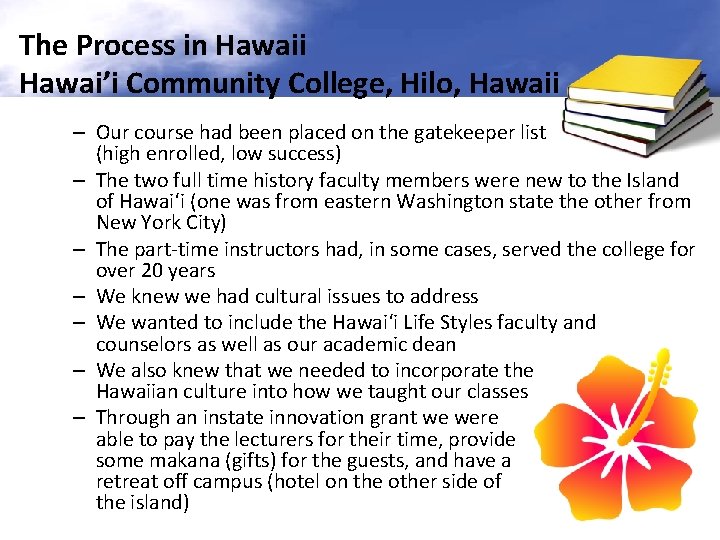 The Process in Hawaii
Hawai'i Community College, Hilo, Hawaii

– Our course had been placed on the gatekeeper list (high enrolled, low success)
– The two full time history faculty members were new to the Island of Hawai'i (one was from eastern Washington state the other from New York City)
– The part-time instructors had, in some cases, served the college for over 20 years
– We knew we had cultural issues to address
– We wanted to include the Hawai'i Life Styles faculty and counselors as well as our academic dean
– We also knew that we needed to incorporate the Hawaiian culture into how we taught our classes
– Through an instate innovation grant we were able to pay the lecturers for their time, provide some makana (gifts) for the guests, and have a retreat off campus (hotel on the other side of the island)